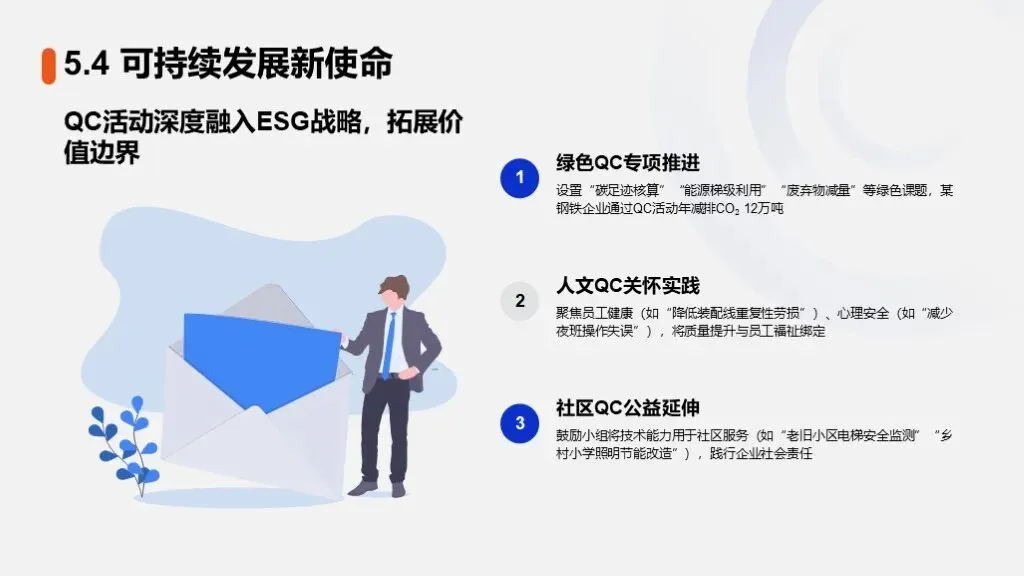 5.4 可持续发展新使命

QC活动深度融入ESG战略，拓展价值边界

1

绿色QC专项推进

设置“碳足迹核算”“能源梯级利用”“废弃物减量”等绿色课题，某钢铁企业通过QC活动年减排$CO_2$ 12万吨

2

人文QC关怀实践

聚焦员工健康（如“降低装配线重复性劳损”）、心理安全（如“减少夜班操作失误”），将质量提升与员工福祉绑定

3

社区QC公益延伸

鼓励小组将技术能力用于社区服务（如“老旧小区电梯安全监测”“乡村小学照明节能改造”），践行企业社会责任